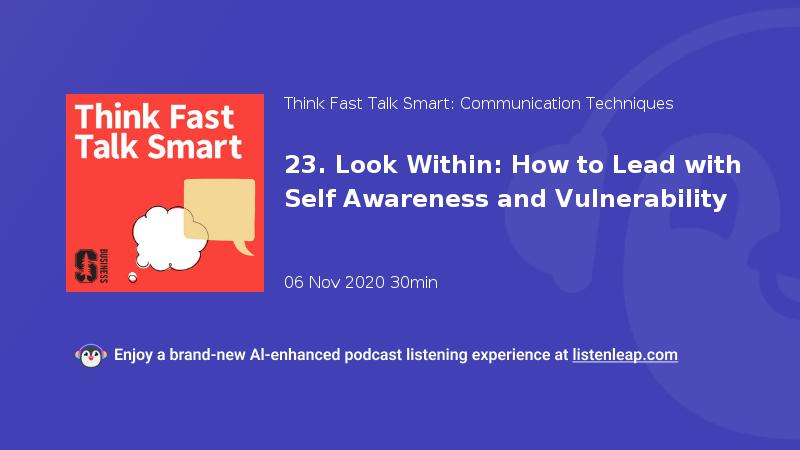 Think Fast Talk Smart

BUSINESS

Think Fast Talk Smart: Communication Techniques

23. Look Within: How to Lead with Self Awareness and Vulnerability

06 Nov 2020 30min

Enjoy a brand-new AI-enhanced podcast listening experience at listenleap.com